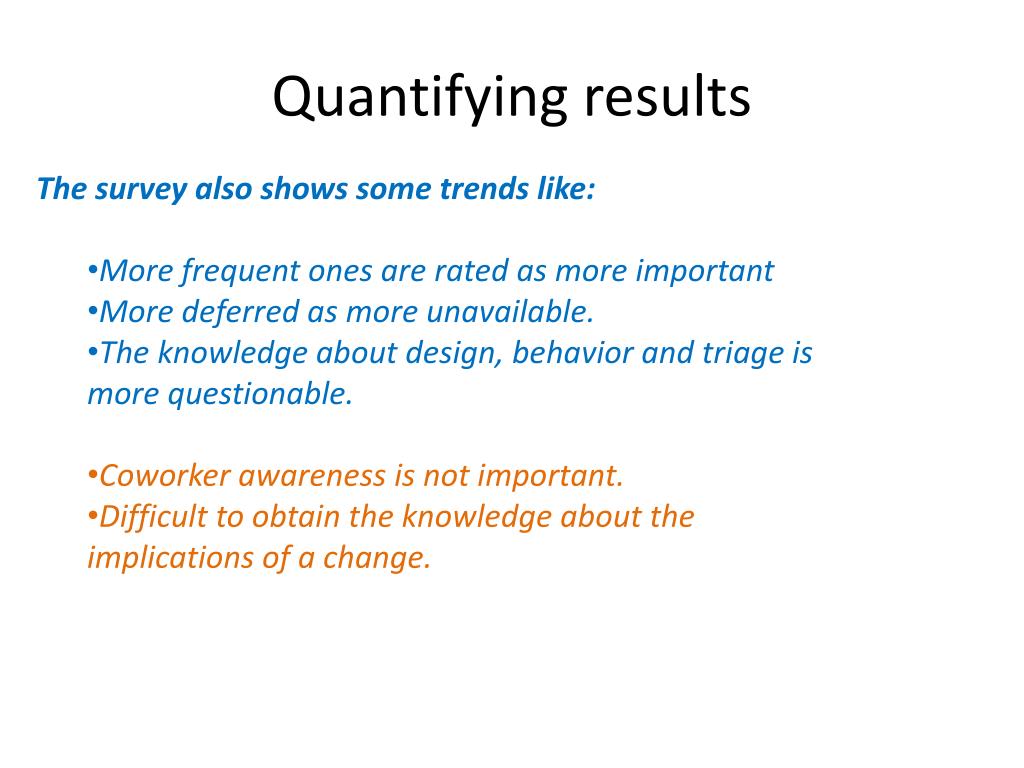 Quantifying results

The survey also shows some trends like:

•More frequent ones are rated as more important
•More deferred as more unavailable.
•The knowledge about design, behavior and triage is more questionable.

•Coworker awareness is not important.
•Difficult to obtain the knowledge about the implications of a change.